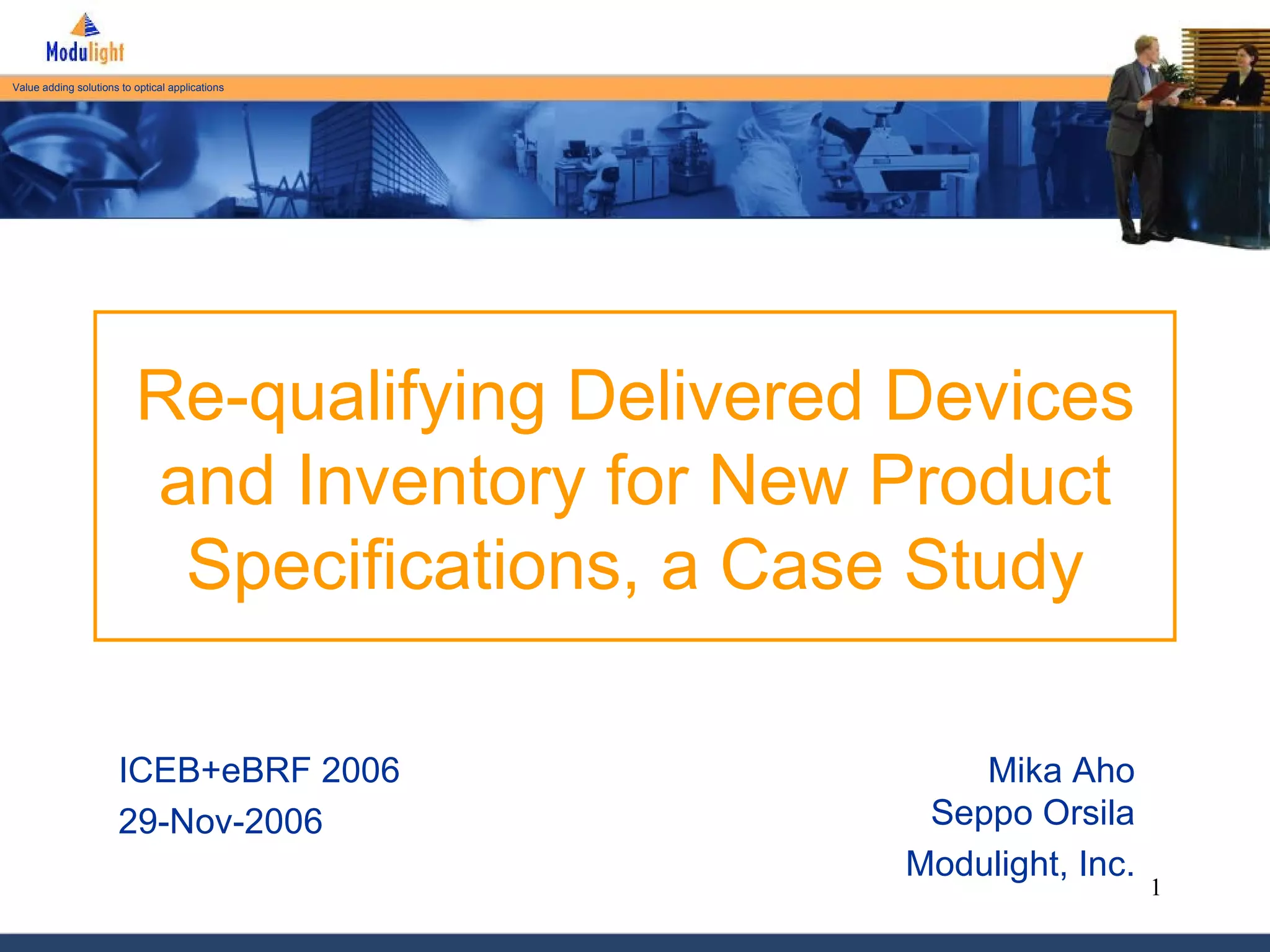 Modulight

Value adding solutions to optical applications

Re-qualifying Delivered Devices and Inventory for New Product Specifications, a Case Study

ICEB+eBRF 2006

29-Nov-2006

Mika Aho
Seppo Orsila
Modulight, Inc.

1